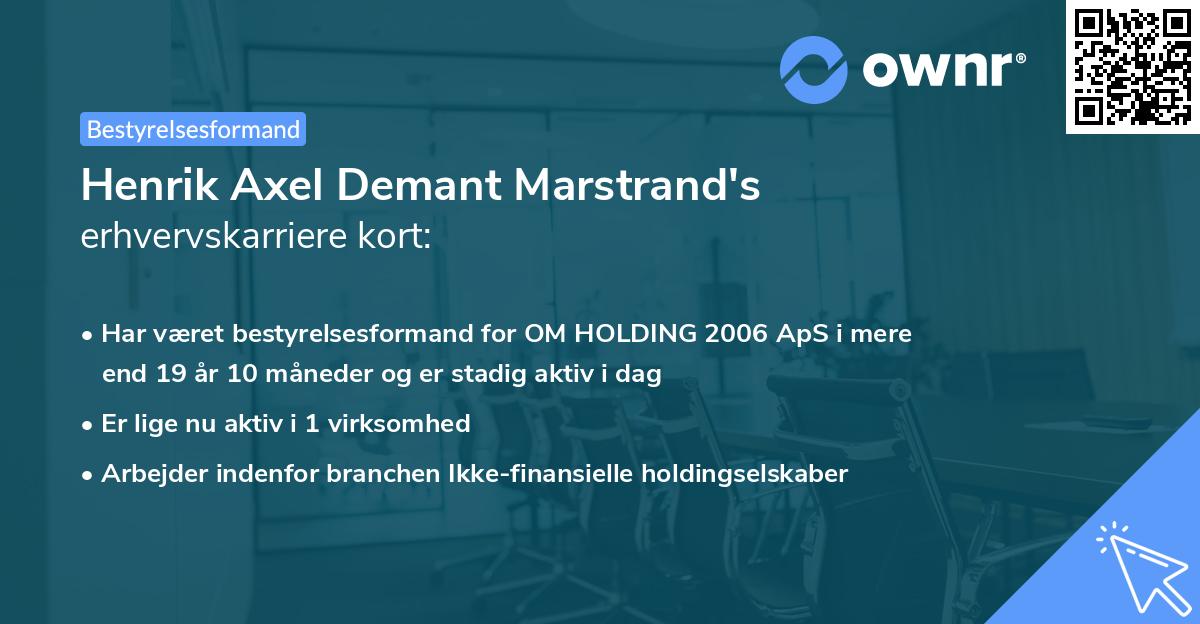 ownr®

Bestyrelsesformand

Henrik Axel Demant Marstrand's erhvervskarriere kort:

• Har været bestyrelsesformand for OM HOLDING 2006 ApS i mere end 19 år 10 måneder og er stadig aktiv i dag

• Er lige nu aktiv i 1 virksomhed

• Arbejder indenfor branchen Ikke-finansielle holdingselskaber